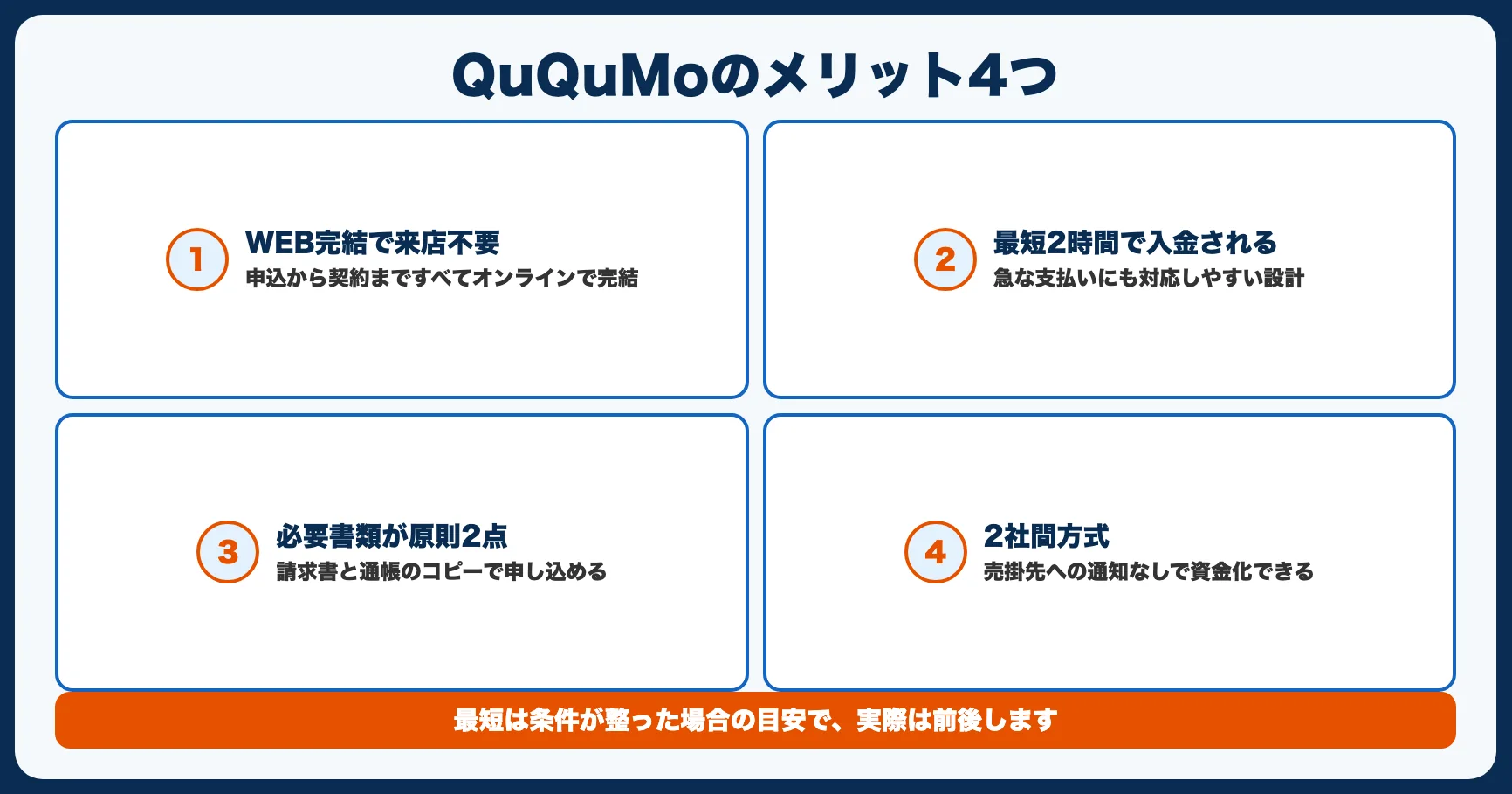 QuQuMoのメリット4つ

1
WEB完結で来店不要
申込から契約まですべてオンラインで完結

2
最短2時間で入金される
急な支払いにも対応しやすい設計

3
必要書類が原則2点
請求書と通帳のコピーで申し込める

4
2社間方式
売掛先への通知なしで資金化できる

最短は条件が整った場合の目安で、実際は前後します